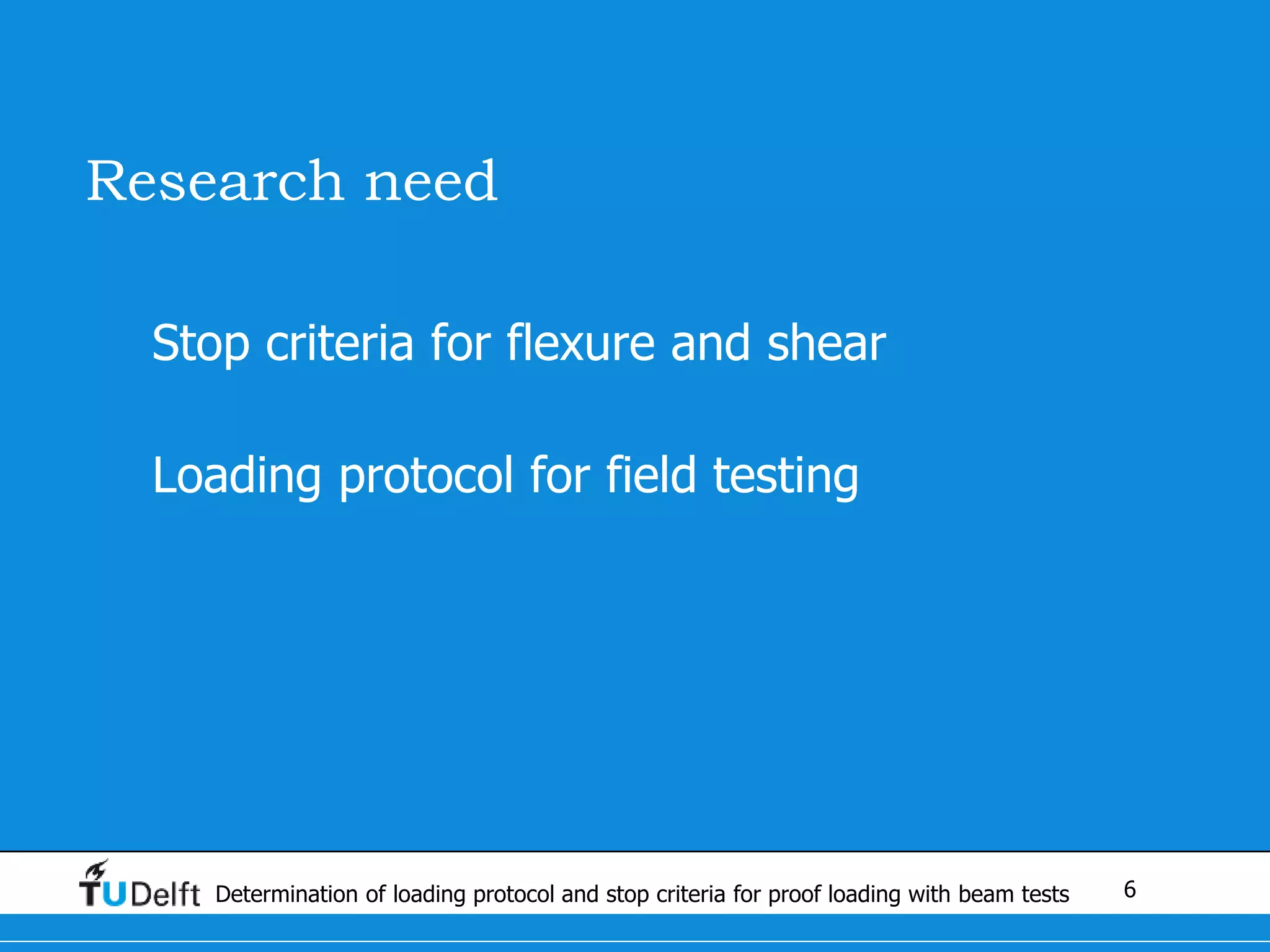 Research need

Stop criteria for flexure and shear

Loading protocol for field testing

TUDelft Determination of loading protocol and stop criteria for proof loading with beam tests 6